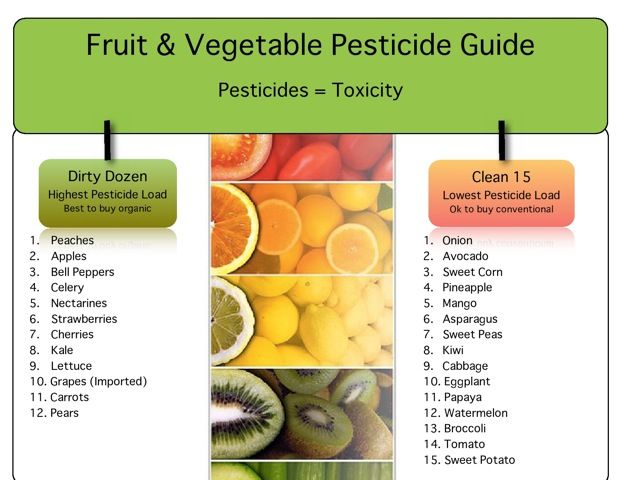 Fruit & Vegetable Pesticide Guide

Pesticides = Toxicity

Dirty Dozen
Highest Pesticide Load
Best to buy organic

1. Peaches
2. Apples
3. Bell Peppers
4. Celery
5. Nectarines
6. Strawberries
7. Cherries
8. Kale
9. Lettuce
10. Grapes (Imported)
11. Carrots
12. Pears

Clean 15
Lowest Pesticide Load
Ok to buy conventional

1. Onion
2. Avocado
3. Sweet Corn
4. Pineapple
5. Mango
6. Asparagus
7. Sweet Peas
8. Kiwi
9. Cabbage
10. Eggplant
11. Papaya
12. Watermelon
13. Broccoli
14. Tomato
15. Sweet Potato